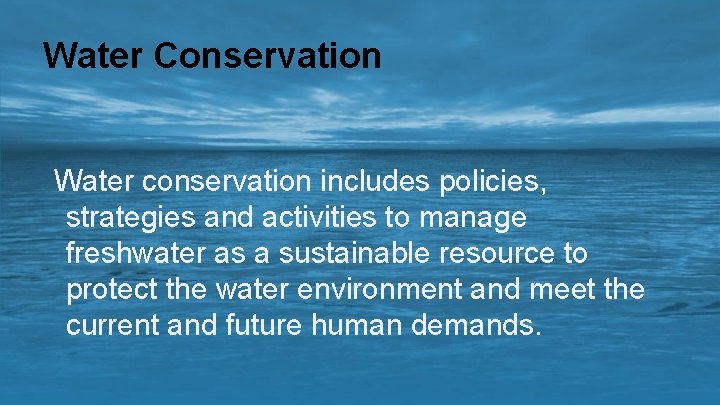 Water Conservation

Water conservation includes policies, strategies and activities to manage freshwater as a sustainable resource to protect the water environment and meet the current and future human demands.